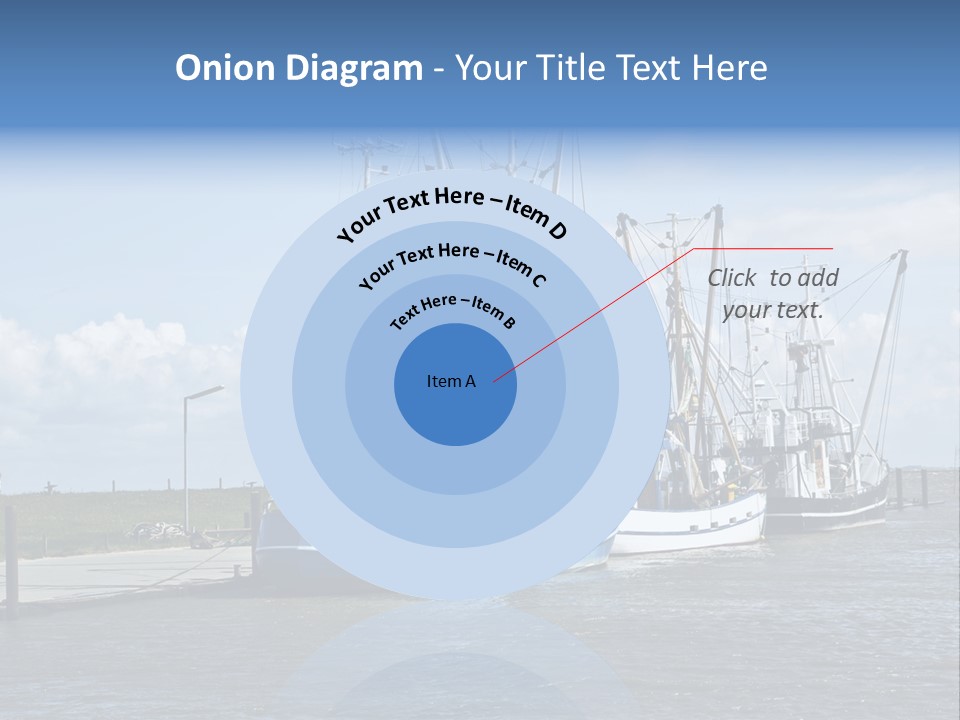 Onion Diagram - Your Title Text Here

Your Text Here – Item D

Your Text Here – Item C

Text Here – Item B

Item A

Click to add your text.